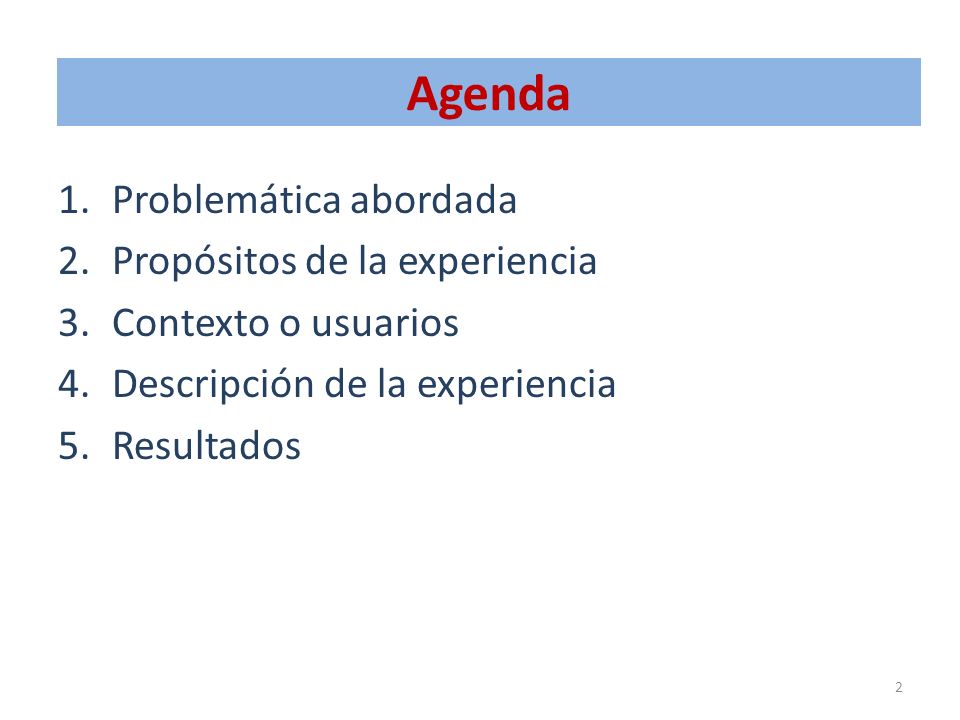 Agenda

1. Problemática abordada
2. Propósitos de la experiencia
3. Contexto o usuarios
4. Descripción de la experiencia
5. Resultados

2